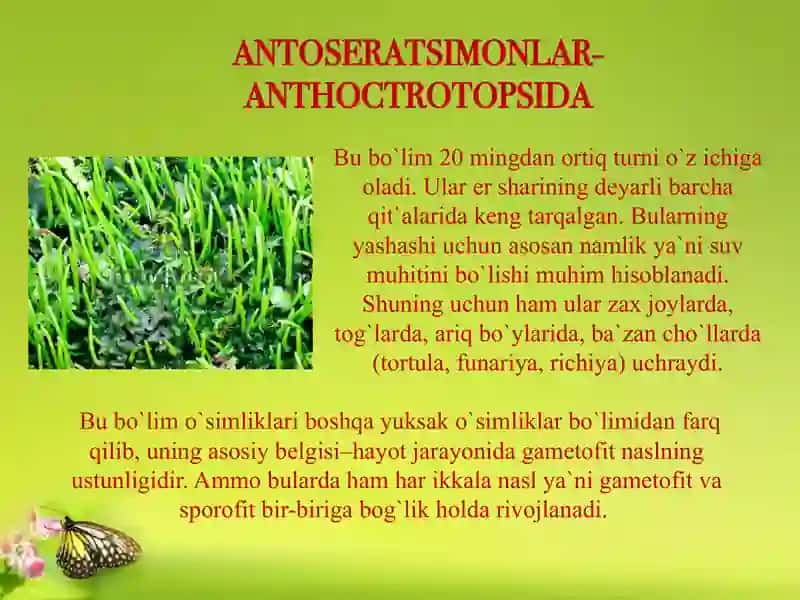 ANTOSERATSIMONLAR-ANTHOCTROTOPSIDA

Bu bo`lim 20 mingdan ortiq turni o`z ichiga oladi. Ular er sharining deyarli barcha qit`alarida keng tarqalgan. Bularning yashashi uchun asosan namlik ya`ni suv muhitini bo`lishi muhim hisoblanadi. Shuning uchun ham ular zax joylarda, tog`larda, ariq bo`ylarida, ba`zan cho`llarda (tortula, funariya, richiya) uchraydi.

Bu bo`lim o`simliklari boshqa yuksak o`simliklar bo`limidan farq qilib, uning asosiy belgisi–hayot jarayonida gametofit naslning ustunligidir. Ammo bularda ham har ikkala nasl ya`ni gametofit va sporofit bir-biriga bog`lik holda rivojlanadi.